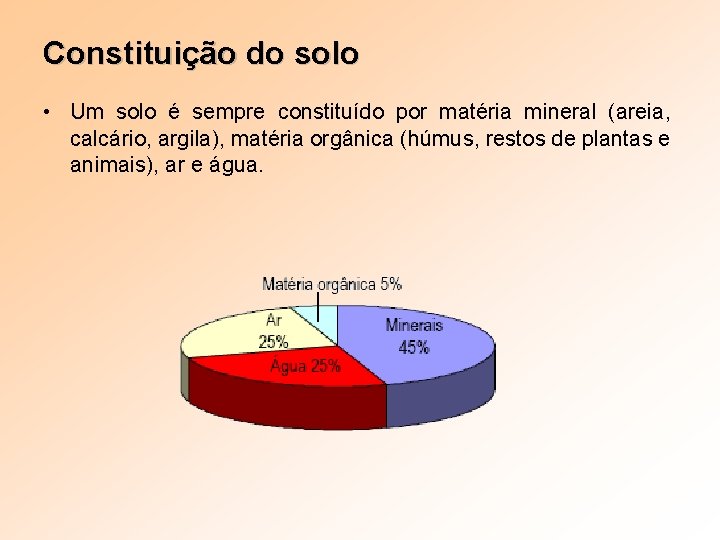 Constituição do solo

• Um solo é sempre constituído por matéria mineral (areia, calcário, argila), matéria orgânica (húmus, restos de plantas e animais), ar e água.

Matéria orgânica 5%
Ar
25%
Minerais
45%
Água 25%